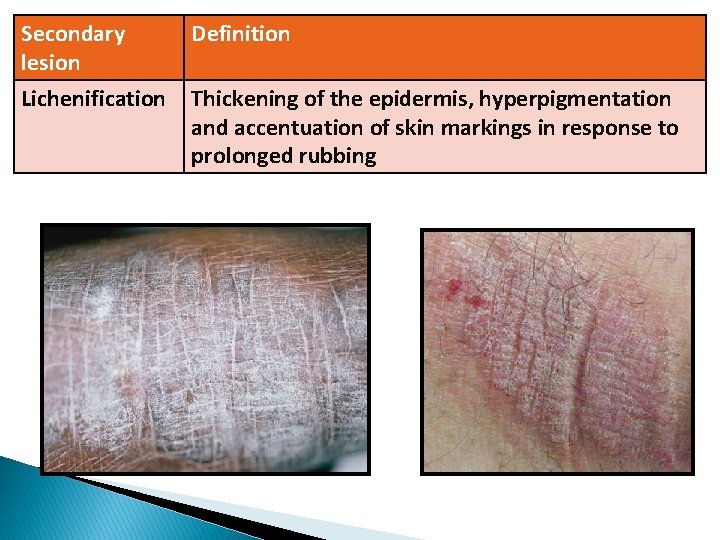 | Secondary lesion | Definition |
|---|---|
| Lichenification | Thickening of the epidermis, hyperpigmentation and accentuation of skin markings in response to prolonged rubbing |